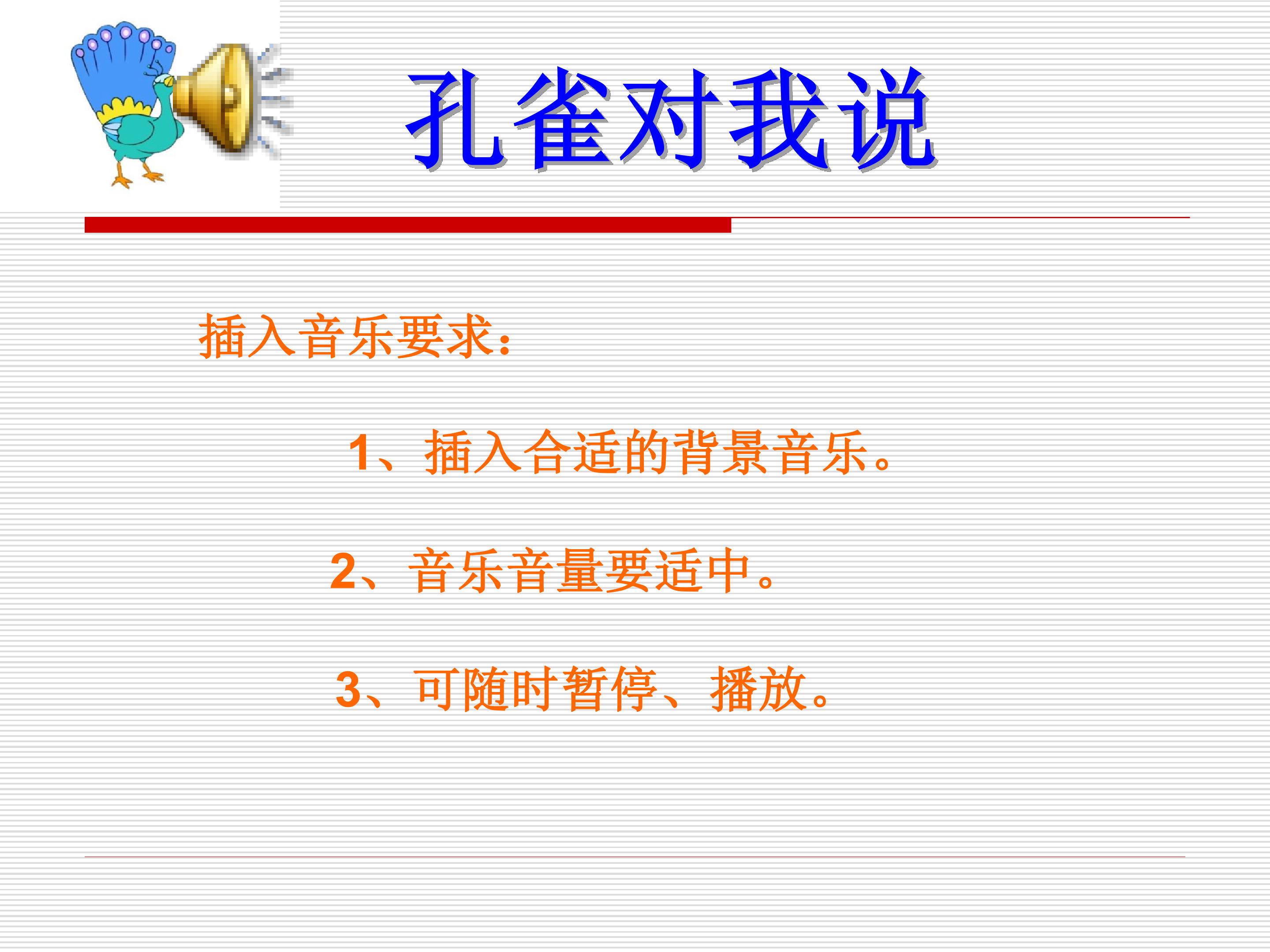 孔雀对我说

插入音乐要求：

1、插入合适的背景音乐。

2、音乐音量要适中。

3、可随时暂停、播放。